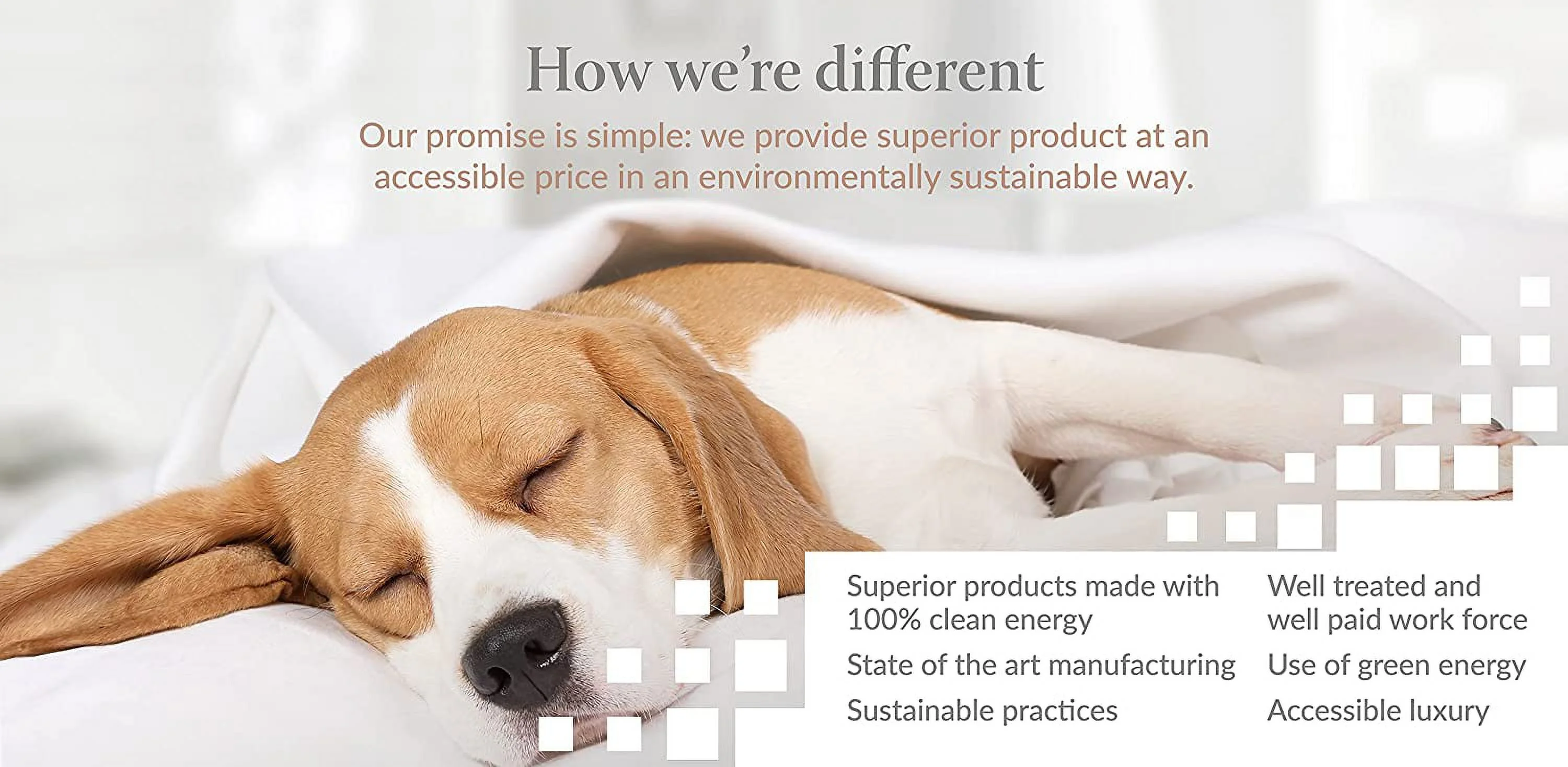 How we're different

Our promise is simple: we provide superior product at an accessible price in an environmentally sustainable way.

Superior products made with 100% clean energy

State of the art manufacturing

Sustainable practices

Well treated and well paid work force

Use of green energy

Accessible luxury